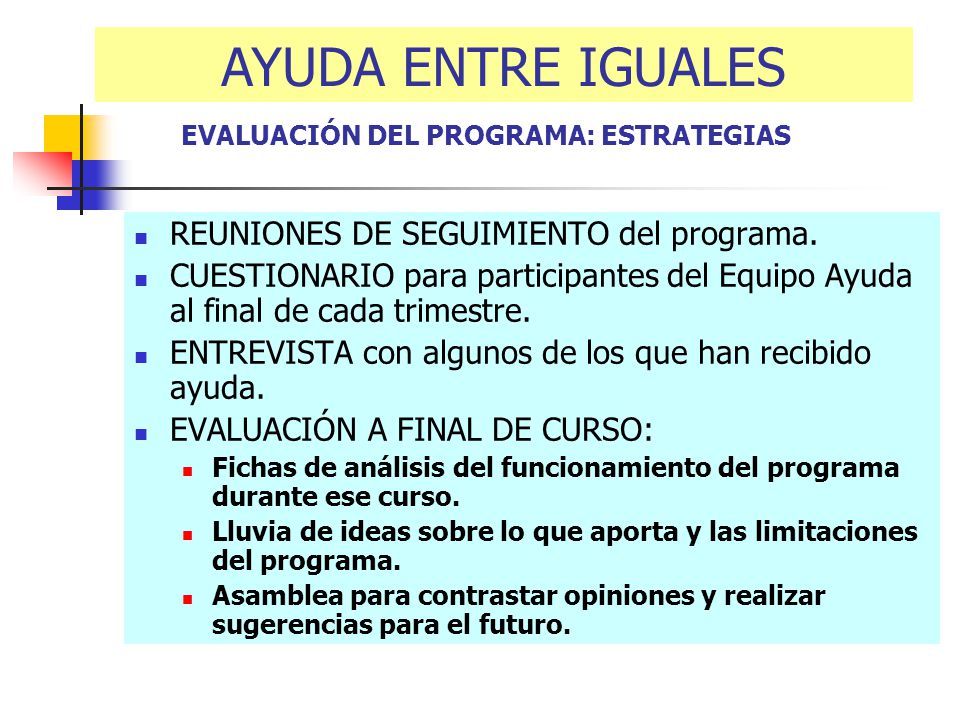 AYUDA ENTRE IGUALES

EVALUACIÓN DEL PROGRAMA: ESTRATEGIAS

- REUNIONES DE SEGUIMIENTO del programa.
- CUESTIONARIO para participantes del Equipo Ayuda al final de cada trimestre.
- ENTREVISTA con algunos de los que han recibido ayuda.
- EVALUACIÓN A FINAL DE CURSO:
  - Fichas de análisis del funcionamiento del programa durante ese curso.
  - Lluvia de ideas sobre lo que aporta y las limitaciones del programa.
  - Asamblea para contrastar opiniones y realizar sugerencias para el futuro.